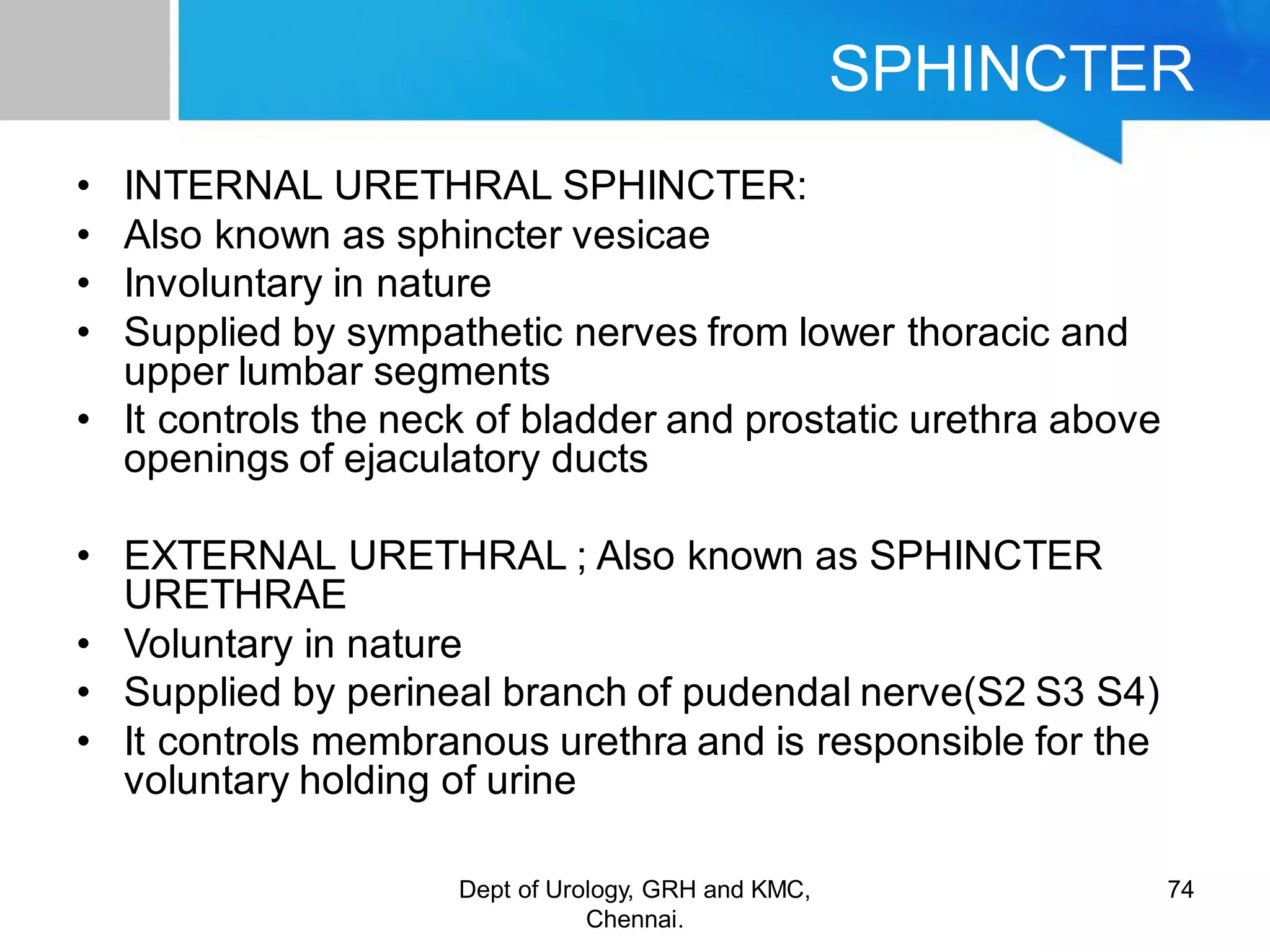 SPHINCTER

• INTERNAL URETHRAL SPHINCTER:
• Also known as sphincter vesicae
• Involuntary in nature
• Supplied by sympathetic nerves from lower thoracic and upper lumbar segments
• It controls the neck of bladder and prostatic urethra above openings of ejaculatory ducts

• EXTERNAL URETHRAL ; Also known as SPHINCTER URETHRAE
• Voluntary in nature
• Supplied by perineal branch of pudendal nerve(S2 S3 S4)
• It controls membranous urethra and is responsible for the voluntary holding of urine

Dept of Urology, GRH and KMC, Chennai.

74